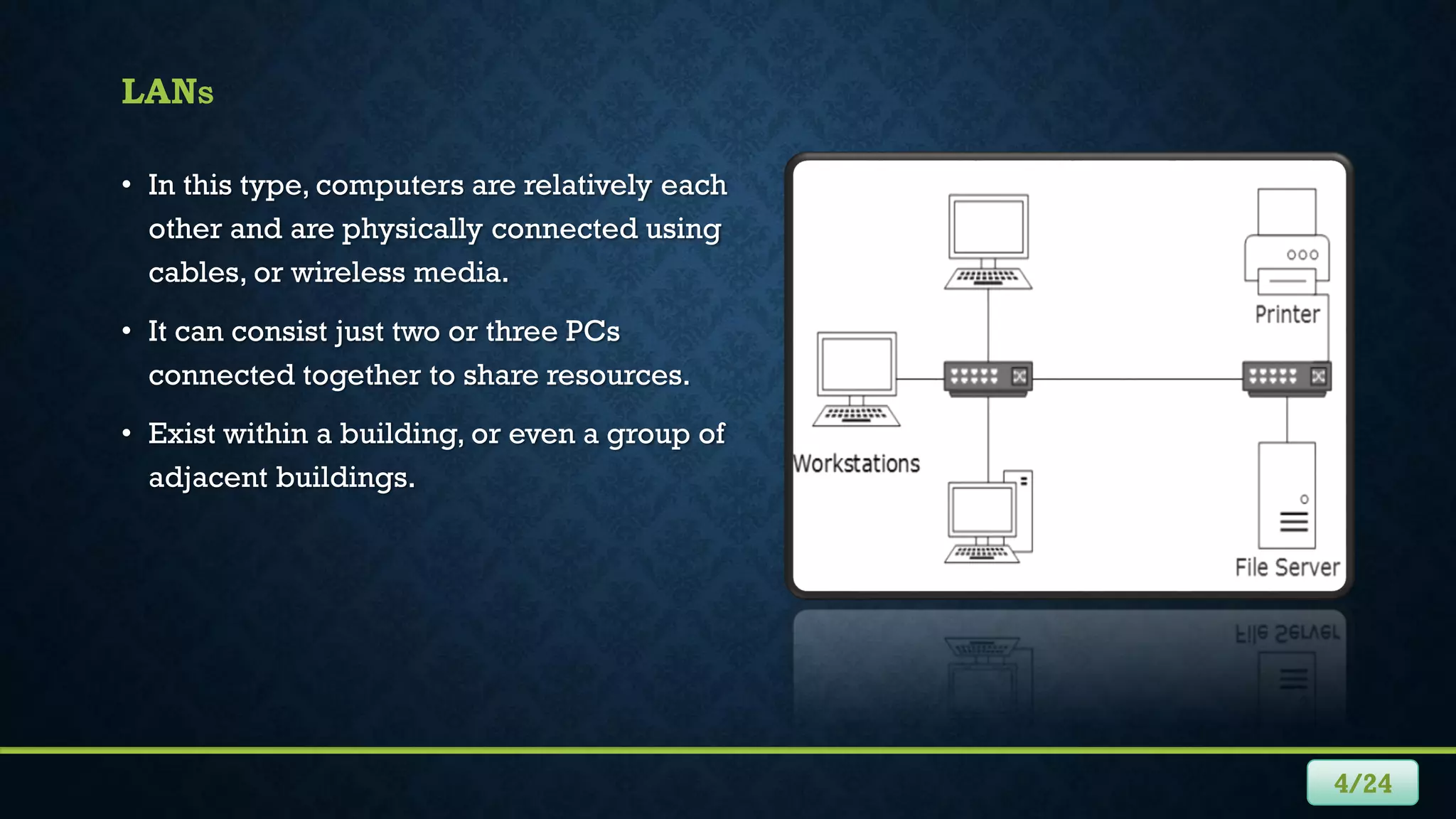 LANs

• In this type, computers are relatively each other and are physically connected using cables, or wireless media.

• It can consist just two or three PCs connected together to share resources.

• Exist within a building, or even a group of adjacent buildings.

Printer

Workstations

File Server

4/24